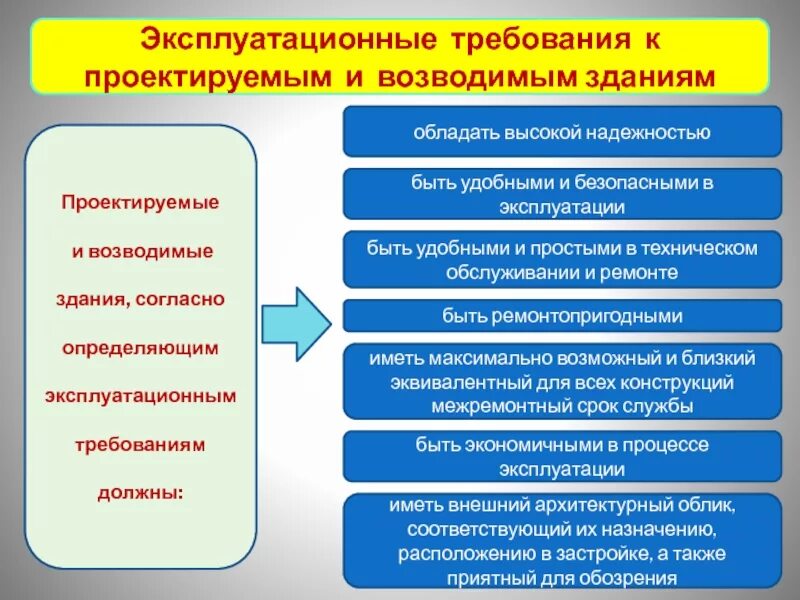 Эксплуатационные требования к проектируемым и возводимым зданиям

Проектируемые

и возводимые

здания, согласно

определяющим

эксплуатационным

требованиям

должны:

обладать высокой надежностью

быть удобными и безопасными в эксплуатации

быть удобными и простыми в техническом обслуживании и ремонте

быть ремонтопригодными

иметь максимально возможный и близкий эквивалентный для всех конструкций межремонтный срок службы

быть экономичными в процессе эксплуатации

иметь внешний архитектурный облик, соответствующий их назначению, расположению в застройке, а также приятный для обозрения